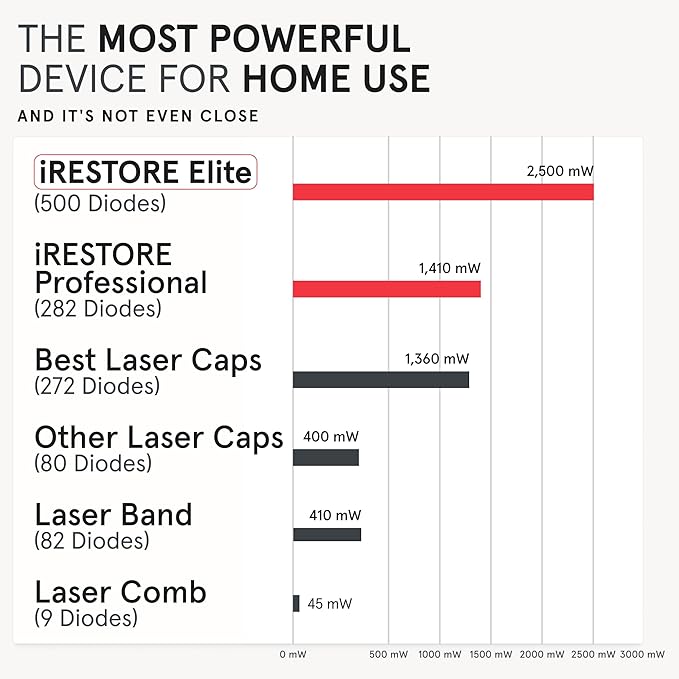 THE MOST POWERFUL DEVICE FOR HOME USE

AND IT'S NOT EVEN CLOSE

iRESTORE Elite
(500 Diodes)

2,500 mW

iRESTORE Professional
(282 Diodes)

1,410 mW

Best Laser Caps
(272 Diodes)

1,360 mW

Other Laser Caps
(80 Diodes)

400 mW

Laser Band
(82 Diodes)

410 mW

Laser Comb
(9 Diodes)

45 mW

0 mW
500 mW
1000 mW
1500 mW
2000 mW
2500 mW
3000 mW